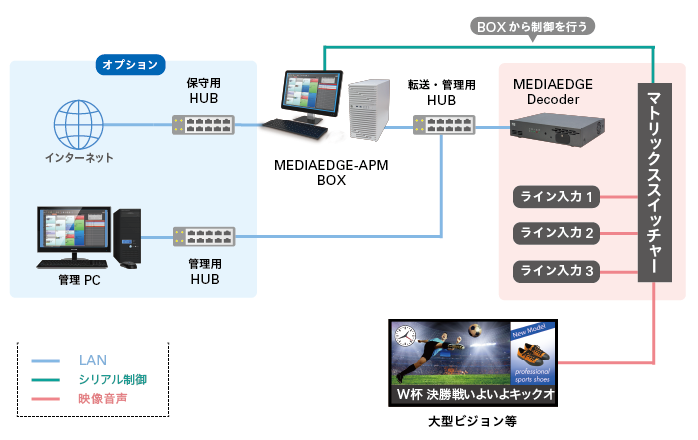 BOXから制御を行う

オプション

保守用
HUB

インターネット

MEDIAEDGE-APM
BOX

転送・管理用
HUB

MEDIAEDGE
Decoder

マトリックススイッチャー

ライン入力 1

ライン入力 2

ライン入力 3

管理 PC

管理用
HUB

LAN
シリアル制御
映像音声

New Model
professional sports shoes

W杯 決勝戦いよいよキックオ

大型ビジョン等